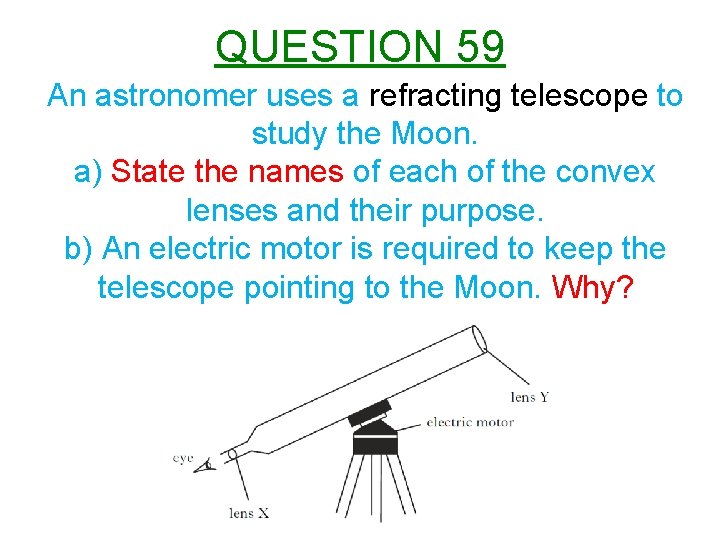 QUESTION 59

An astronomer uses a refracting telescope to study the Moon.

a) State the names of each of the convex lenses and their purpose.

b) An electric motor is required to keep the telescope pointing to the Moon. Why?

lens Y

electric motor

eye

lens X